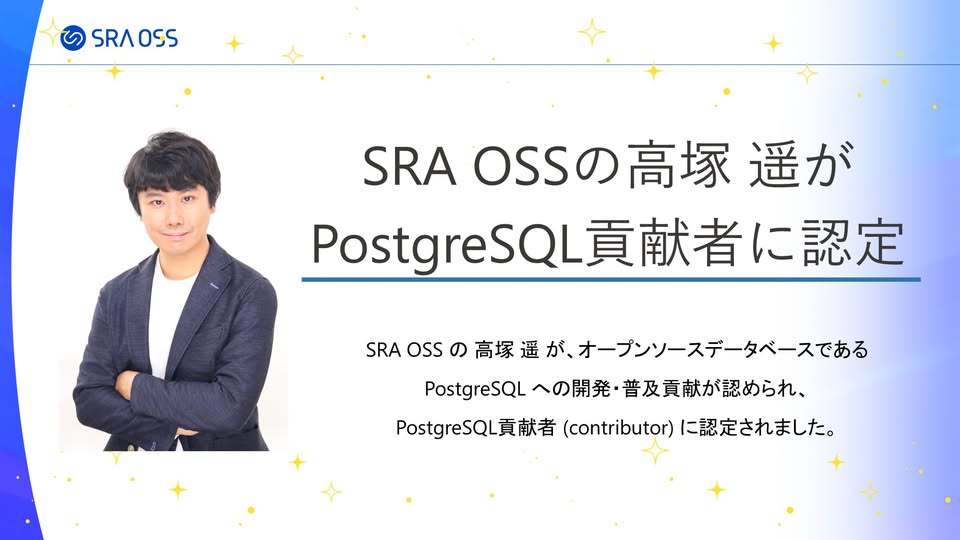 SRA OSS

SRA OSSの高塚 遥が
PostgreSQL貢献者に認定

SRA OSS の 高塚 遥 が、オープンソースデータベースである
PostgreSQL への開発・普及貢献が認められ、
PostgreSQL貢献者 (contributor) に認定されました。